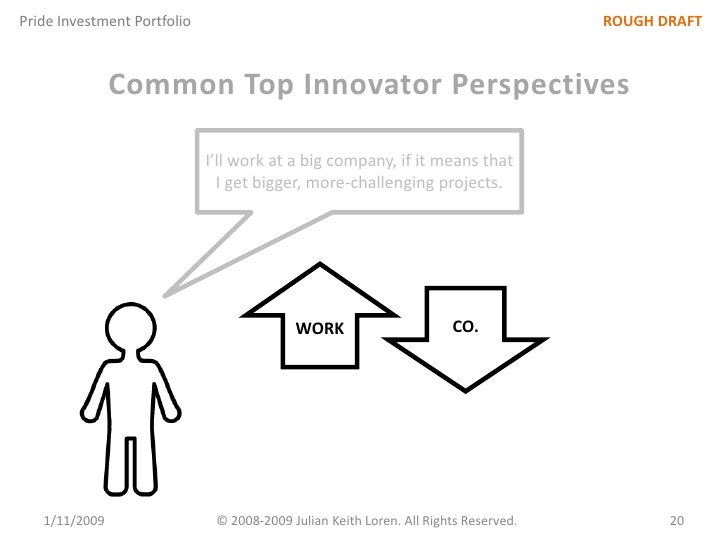 Pride Investment Portfolio

ROUGH DRAFT

Common Top Innovator Perspectives

I'll work at a big company, if it means that I get bigger, more-challenging projects.

WORK

CO.

1/11/2009

© 2008-2009 Julian Keith Loren. All Rights Reserved.

20